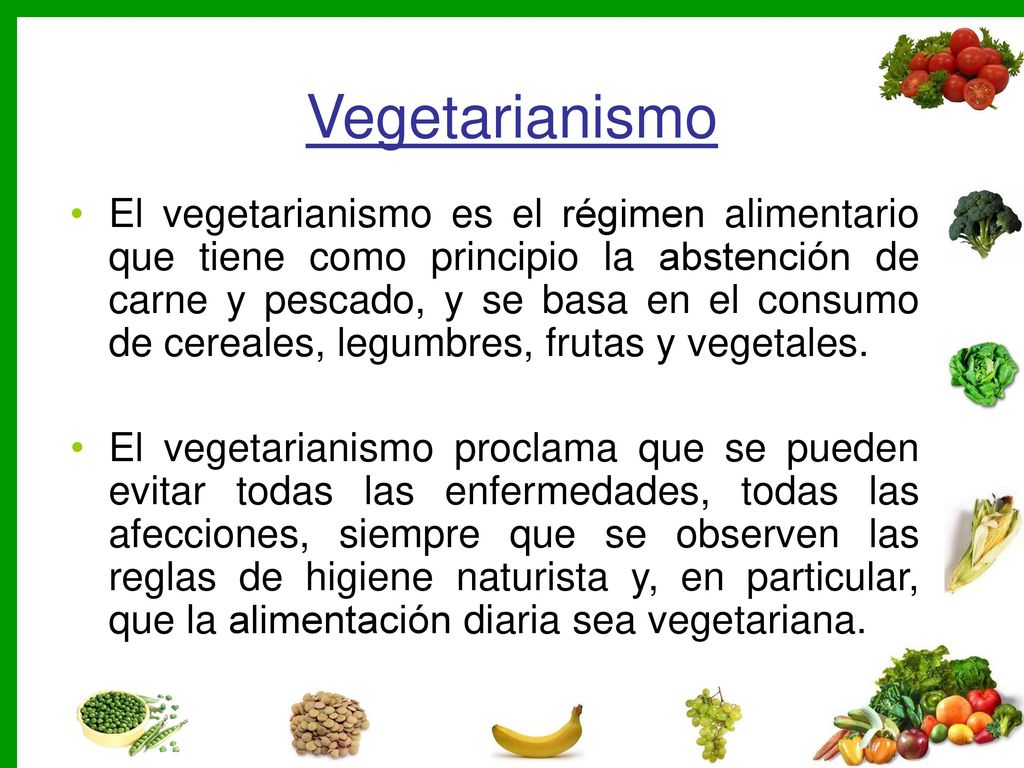 Vegetarianismo

• El vegetarianismo es el régimen alimentario que tiene como principio la abstención de carne y pescado, y se basa en el consumo de cereales, legumbres, frutas y vegetales.

• El vegetarianismo proclama que se pueden evitar todas las enfermedades, todas las afecciones, siempre que se observen las reglas de higiene naturista y, en particular, que la alimentación diaria sea vegetariana.